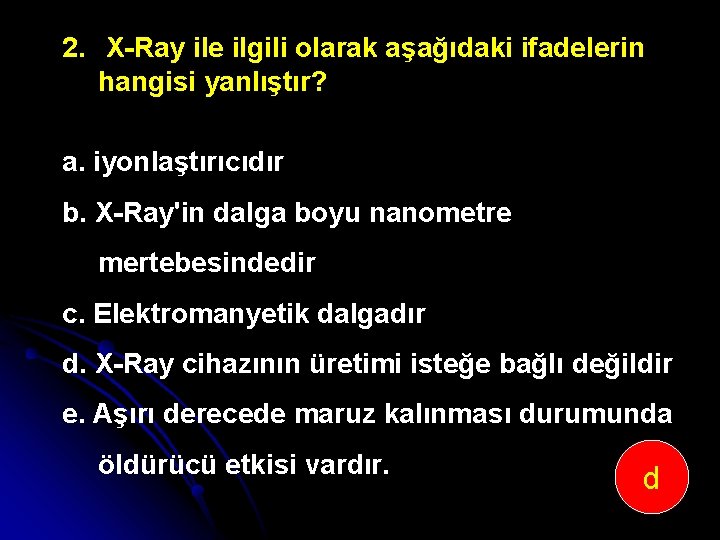 2. X-Ray ile ilgili olarak aşağıdaki ifadelerin hangisi yanlıştır?

a. iyonlaştırıcıdır

b. X-Ray'in dalga boyu nanometre mertebesindedir

c. Elektromanyetik dalgadır

d. X-Ray cihazının üretimi isteğe bağlı değildir

e. Aşırı derecede maruz kalınması durumunda öldürücü etkisi vardır.

d